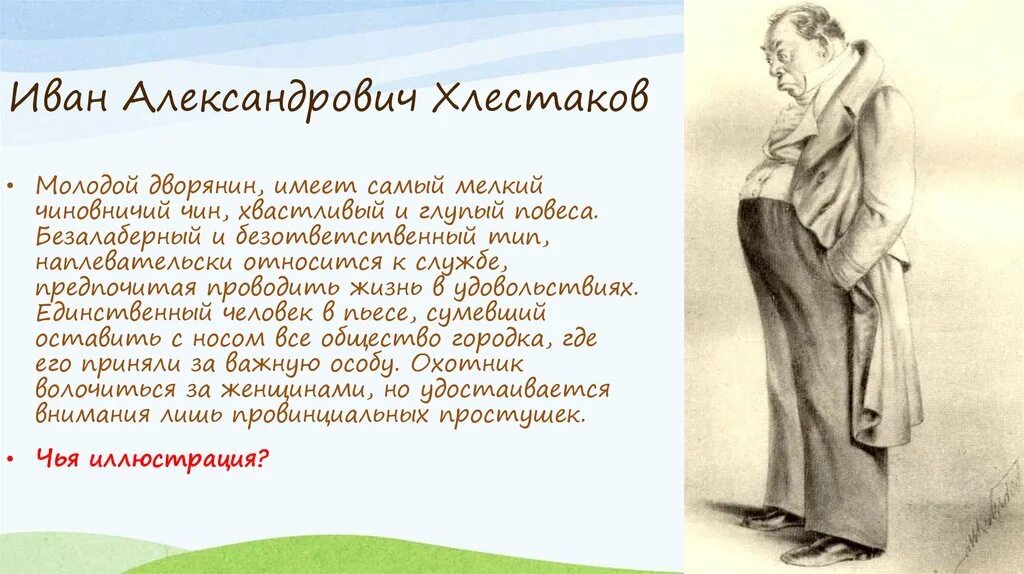 Иван Александрович Хлестаков

• Молодой дворянин, имеет самый мелкий чиновничий чин, хвастливый и глупый повеса. Безалаберный и безответственный тип, наплевательски относится к службе, предпочитая проводить жизнь в удовольствиях. Единственный человек в пьесе, сумевший оставить с носом все общество городка, где его приняли за важную особу. Охотник волочиться за женщинами, но удостаивается внимания лишь провинциальных простушек.

• Чья иллюстрация?